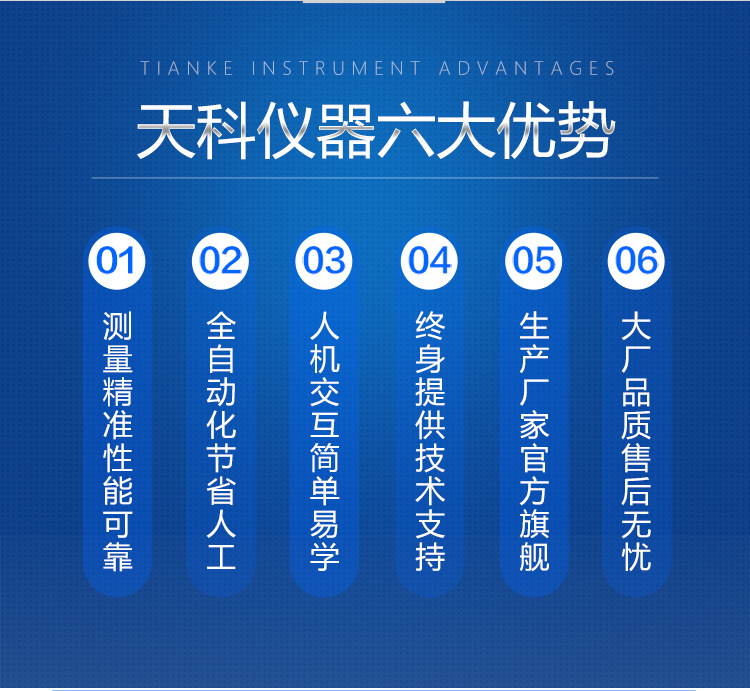 TIANKE INSTRUMENT ADVANTAGES

天科仪器六大优势

01
测量精准性能可靠

02
全自动化节省人工

03
人机交互简单易学

04
终身提供技术支持

05
生产厂家官方旗舰

06
大厂品质售后无忧